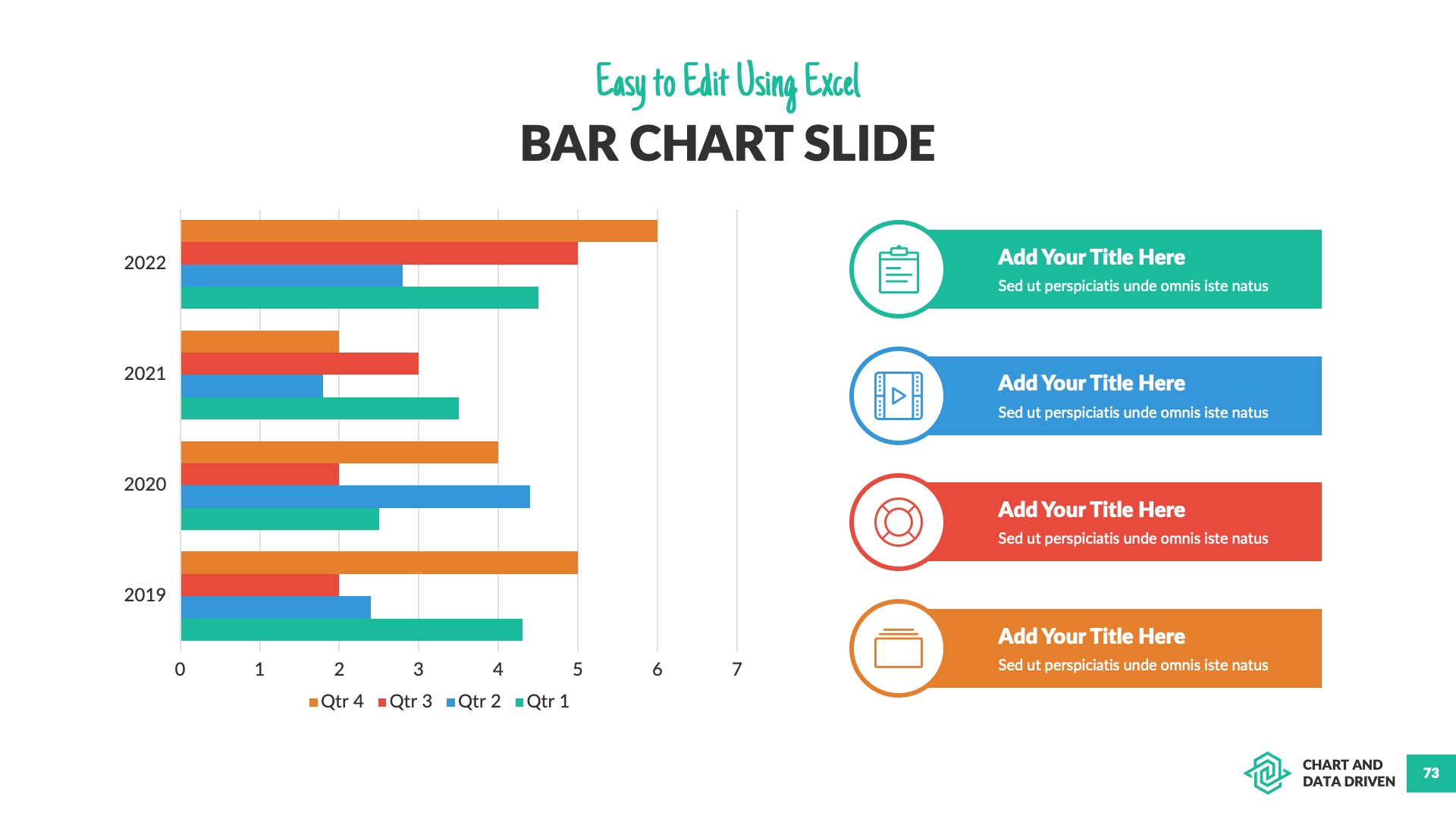 Easy to Edit Using Excel

BAR CHART SLIDE

2022
2021
2020
2019

0 1 2 3 4 5 6 7

Qtr 4 Qtr 3 Qtr 2 Qtr 1

Add Your Title Here
Sed ut perspiciatis unde omnis iste natus

Add Your Title Here
Sed ut perspiciatis unde omnis iste natus

Add Your Title Here
Sed ut perspiciatis unde omnis iste natus

Add Your Title Here
Sed ut perspiciatis unde omnis iste natus

CHART AND DATA DRIVEN

73